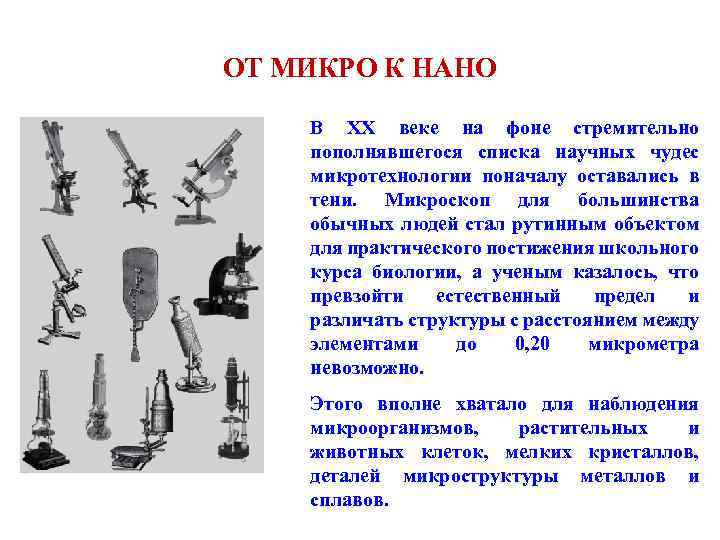 ОТ МИКРО К НАНО

В XX веке на фоне стремительно пополнявшегося списка научных чудес микротехнологии поначалу оставались в тени. Микроскоп для большинства обычных людей стал рутинным объектом для практического постижения школьного курса биологии, а ученым казалось, что превзойти естественный предел и различать структуры с расстоянием между элементами до 0,20 микрометра невозможно.

Этого вполне хватало для наблюдения микроорганизмов, растительных и животных клеток, мелких кристаллов, деталей микроструктуры металлов и сплавов.